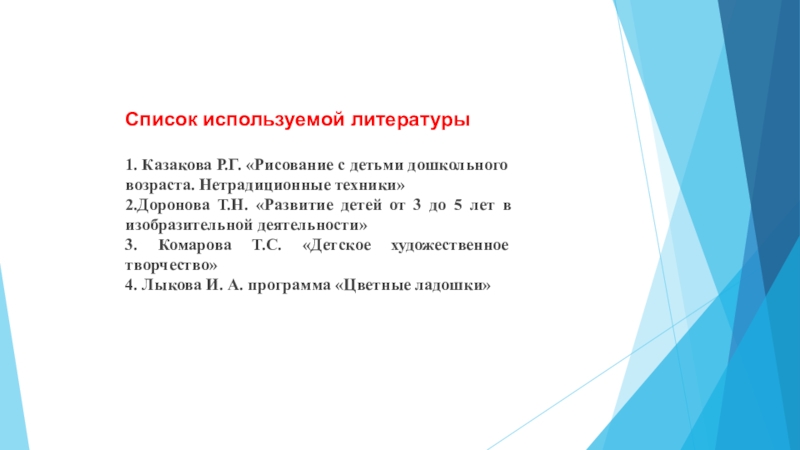 Список используемой литературы

1. Казакова Р.Г. «Рисование с детьми дошкольного возраста. Нетрадиционные техники»
2.Доронова Т.Н. «Развитие детей от 3 до 5 лет в изобразительной деятельности»
3. Комарова Т.С. «Детское художественное творчество»
4. Лыкова И. А. программа «Цветные ладошки»